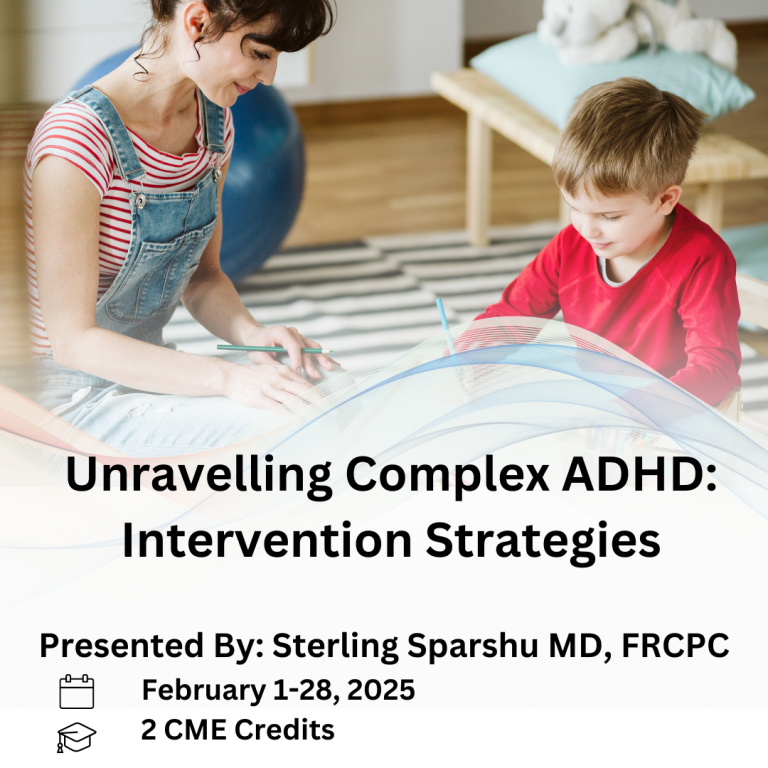 Unravelling Complex ADHD: Intervention Strategies

Presented By: Sterling Sparshu MD, FRCPC

February 1-28, 2025

2 CME Credits